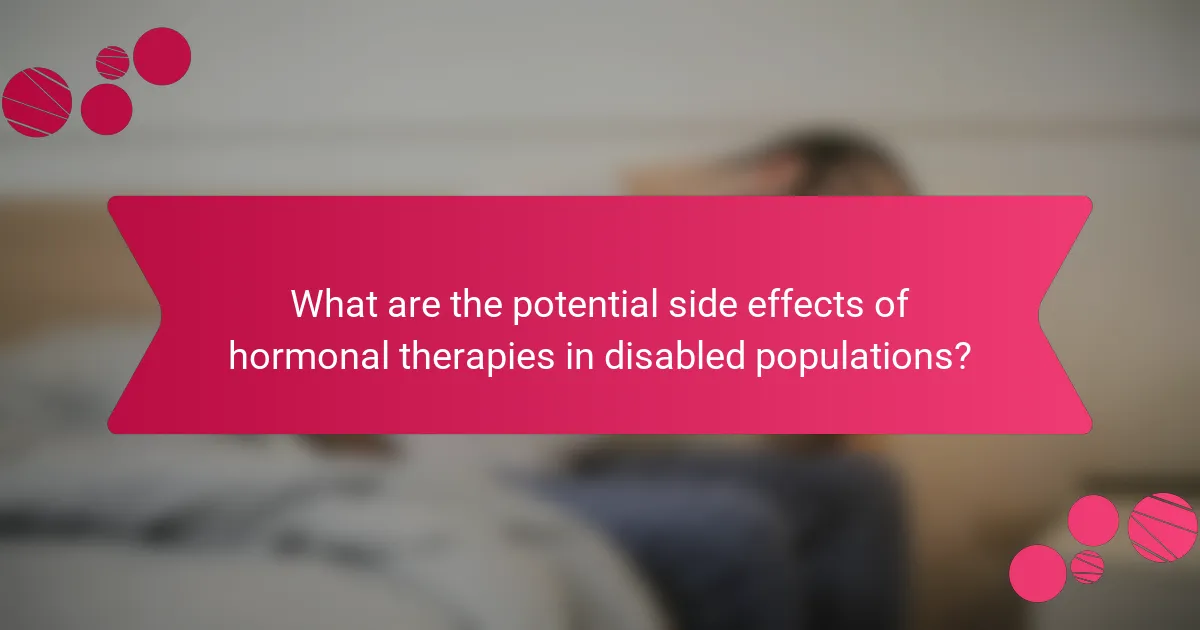 What are the potential side effects of hormonal therapies in disabled populations?